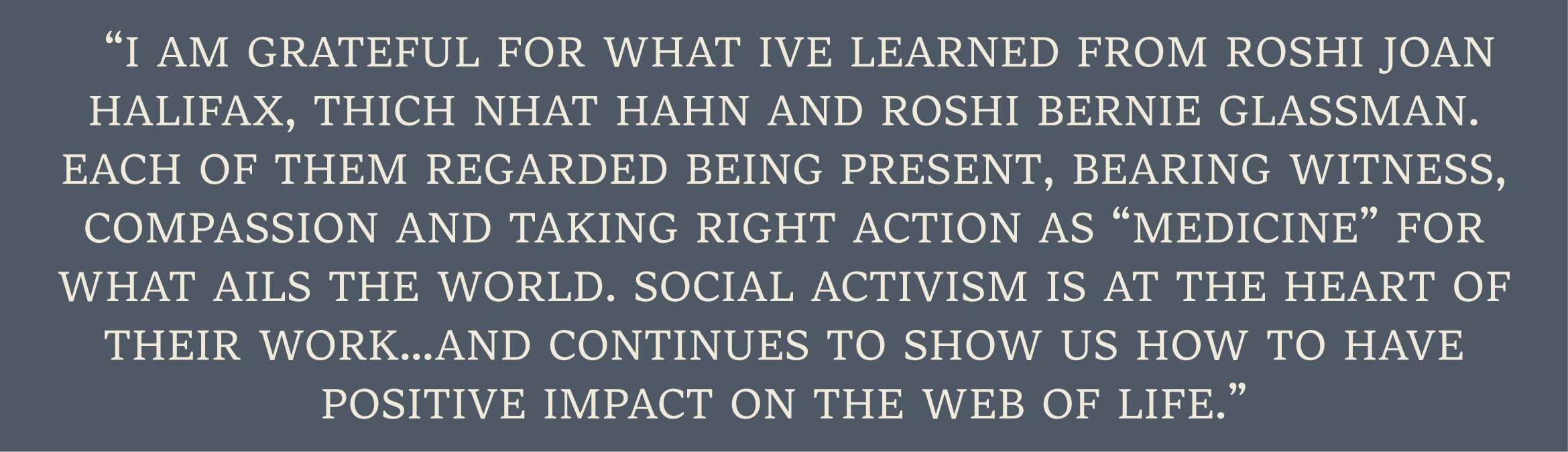 “I AM GRATEFUL FOR WHAT IVE LEARNED FROM ROSHI JOAN HALIFAX, THICH NHAT HAHN AND ROSHI BERNIE GLASSMAN. EACH OF THEM REGARDED BEING PRESENT, BEARING WITNESS, COMPASSION AND TAKING RIGHT ACTION AS “MEDICINE” FOR WHAT AILS THE WORLD. SOCIAL ACTIVISM IS AT THE HEART OF THEIR WORK...AND CONTINUES TO SHOW US HOW TO HAVE POSITIVE IMPACT ON THE WEB OF LIFE.”